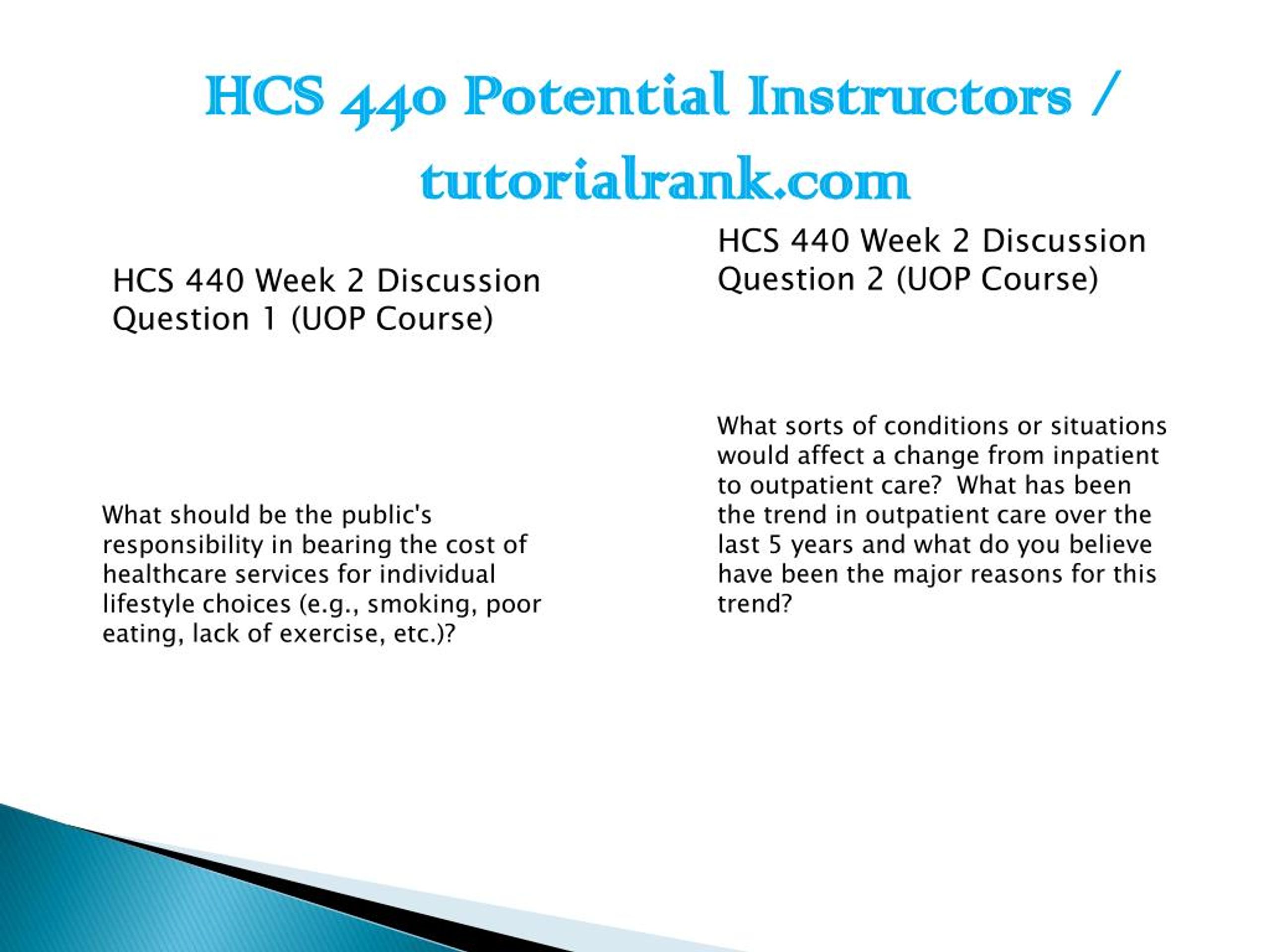 HCS 440 Potential Instructors / tutorialrank.com

HCS 440 Week 2 Discussion Question 1 (UOP Course)

What should be the public's responsibility in bearing the cost of healthcare services for individual lifestyle choices (e.g., smoking, poor eating, lack of exercise, etc.)?

HCS 440 Week 2 Discussion Question 2 (UOP Course)

What sorts of conditions or situations would affect a change from inpatient to outpatient care? What has been the trend in outpatient care over the last 5 years and what do you believe have been the major reasons for this trend?